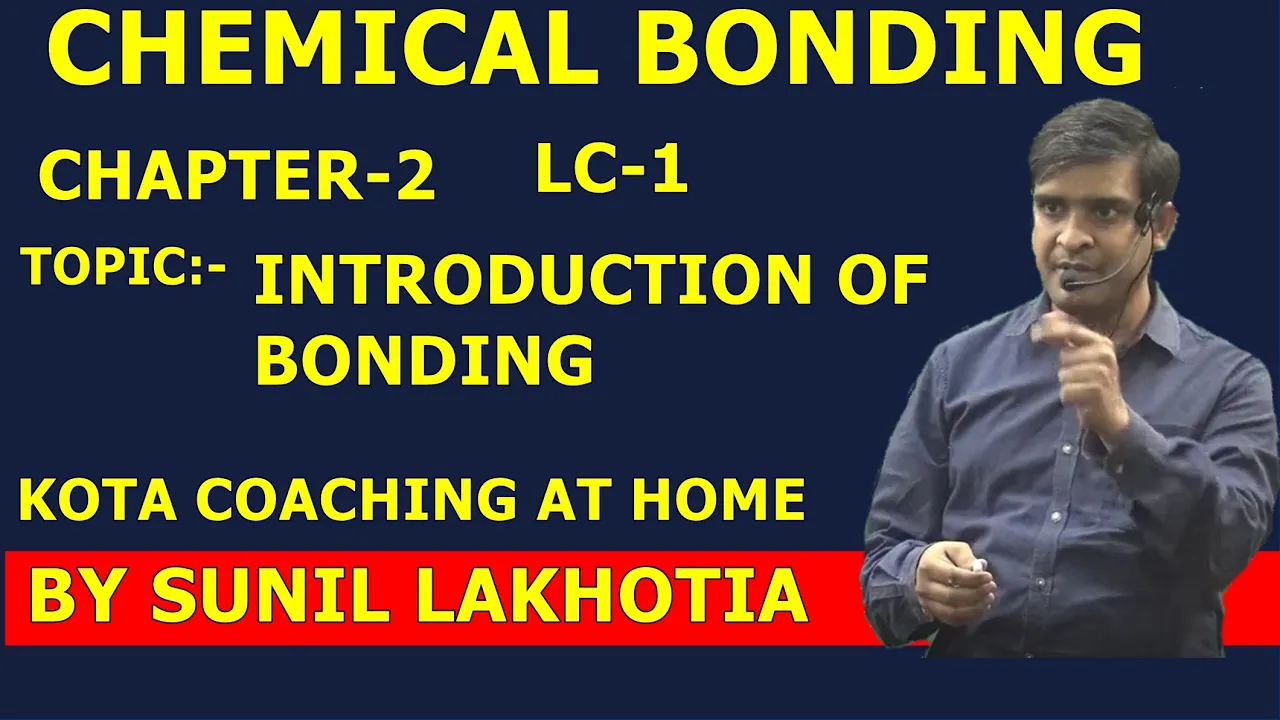 CHEMICAL BONDING

CHAPTER-2 LC-1

TOPIC:- INTRODUCTION OF BONDING

KOTA COACHING AT HOME

BY SUNIL LAKHOTIA